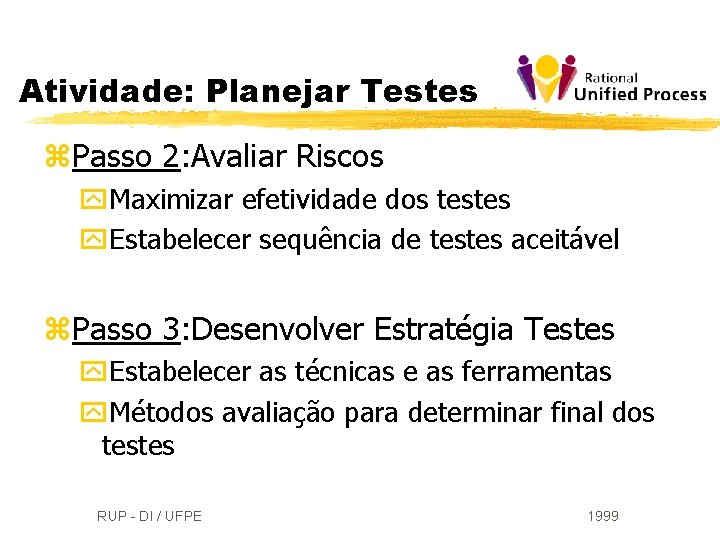 Atividade: Planejar Testes

Rational Unified Process

Passo 2:Avaliar Riscos

Maximizar efetividade dos testes

Estabelecer sequência de testes aceitável

Passo 3:Desenvolver Estratégia Testes

Estabelecer as técnicas e as ferramentas

Métodos avaliação para determinar final dos testes

RUP - DI / UFPE

1999